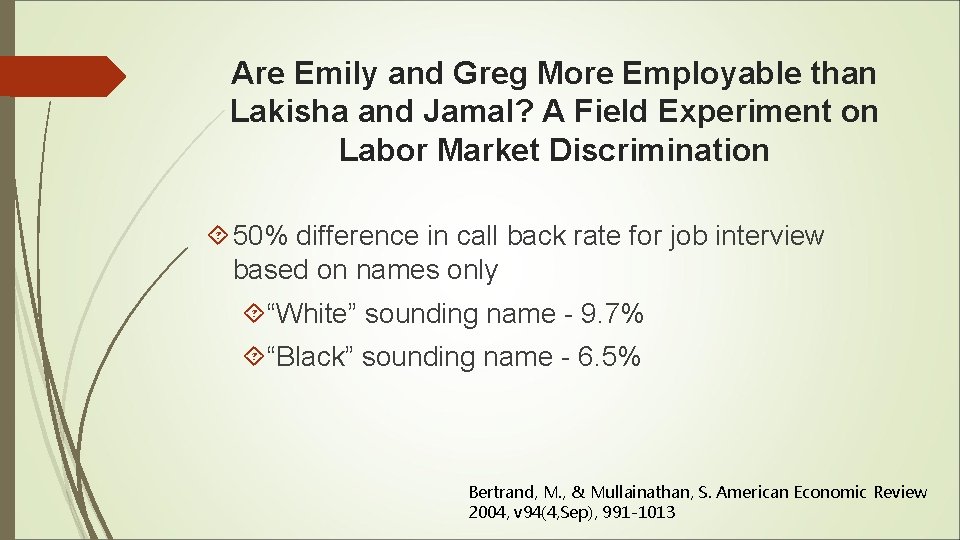 Are Emily and Greg More Employable than Lakisha and Jamal? A Field Experiment on Labor Market Discrimination

50% difference in call back rate for job interview based on names only

“White” sounding name - 9.7%

“Black” sounding name - 6.5%

Bertrand, M., & Mullainathan, S. American Economic Review 2004, v94(4,Sep), 991-1013